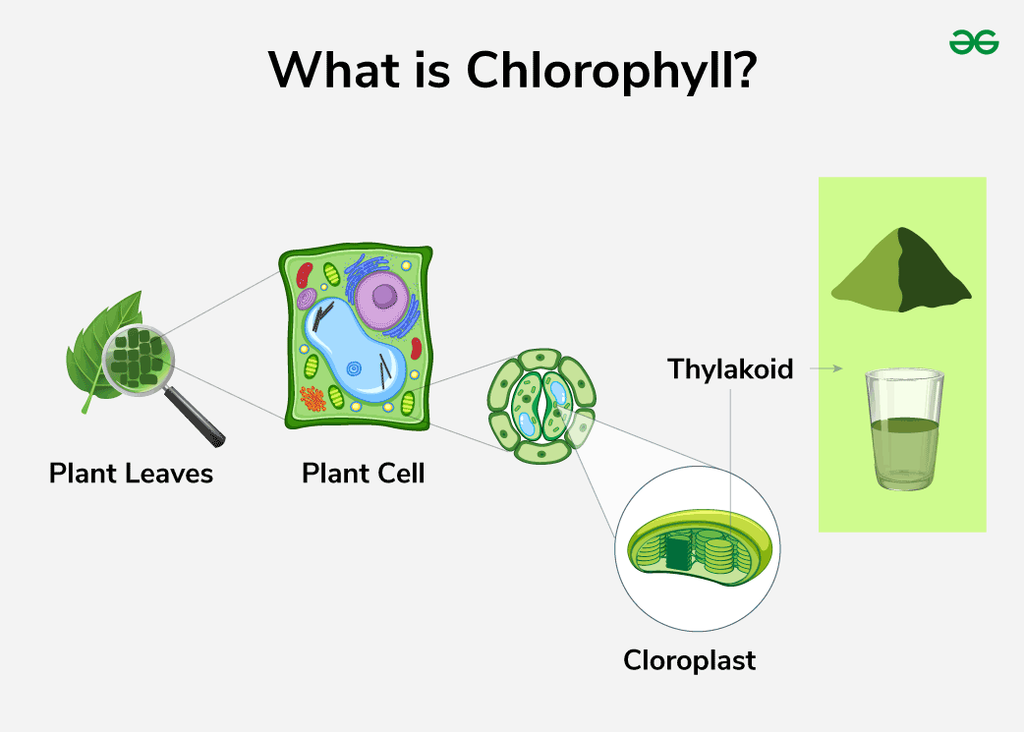 What is Chlorophyll?

Plant Leaves

Plant Cell

Thylakoid

Cloroplast